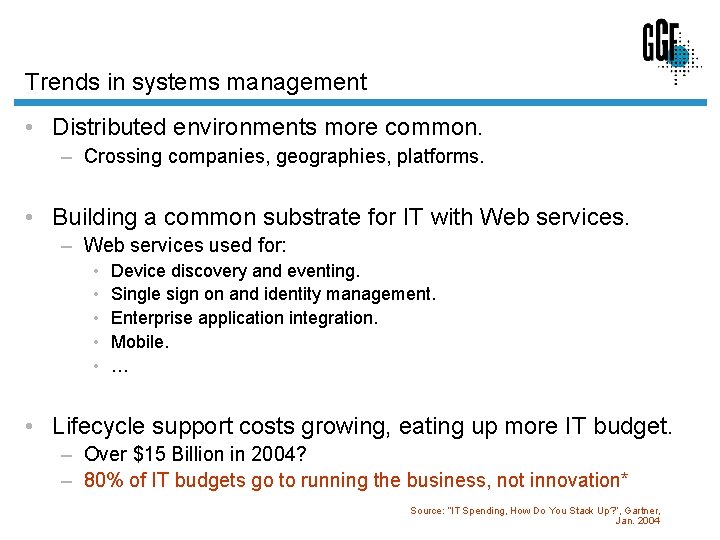 GGF

Trends in systems management

• Distributed environments more common.
– Crossing companies, geographies, platforms.

• Building a common substrate for IT with Web services.
– Web services used for:
• Device discovery and eventing.
• Single sign on and identity management.
• Enterprise application integration.
• Mobile.
• …

• Lifecycle support costs growing, eating up more IT budget.
– Over \$15 Billion in 2004?
– 80% of IT budgets go to running the business, not innovation*

Source: "IT Spending, How Do You Stack Up?", Gartner, Jan. 2004